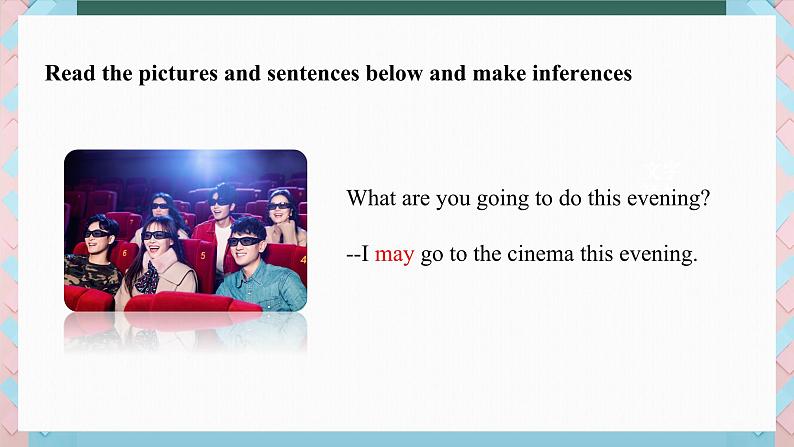 Read the pictures and sentences below and make inferences

What are you going to do this evening?

--I may go to the cinema this evening.